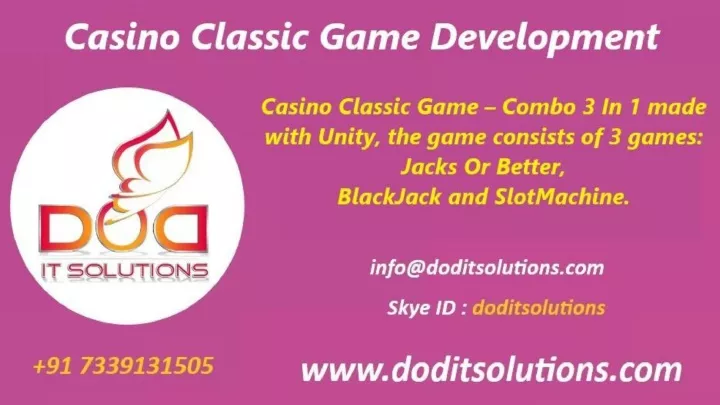 Casino Classic Game Development

DOD
IT SOLUTIONS

Casino Classic Game – Combo 3 In 1 made with Unity, the game consists of 3 games: Jacks Or Better, BlackJack and SlotMachine.

info@doditsolutions.com

Skye ID : doditsolutions

+91 7339131505

www.doditsolutions.com